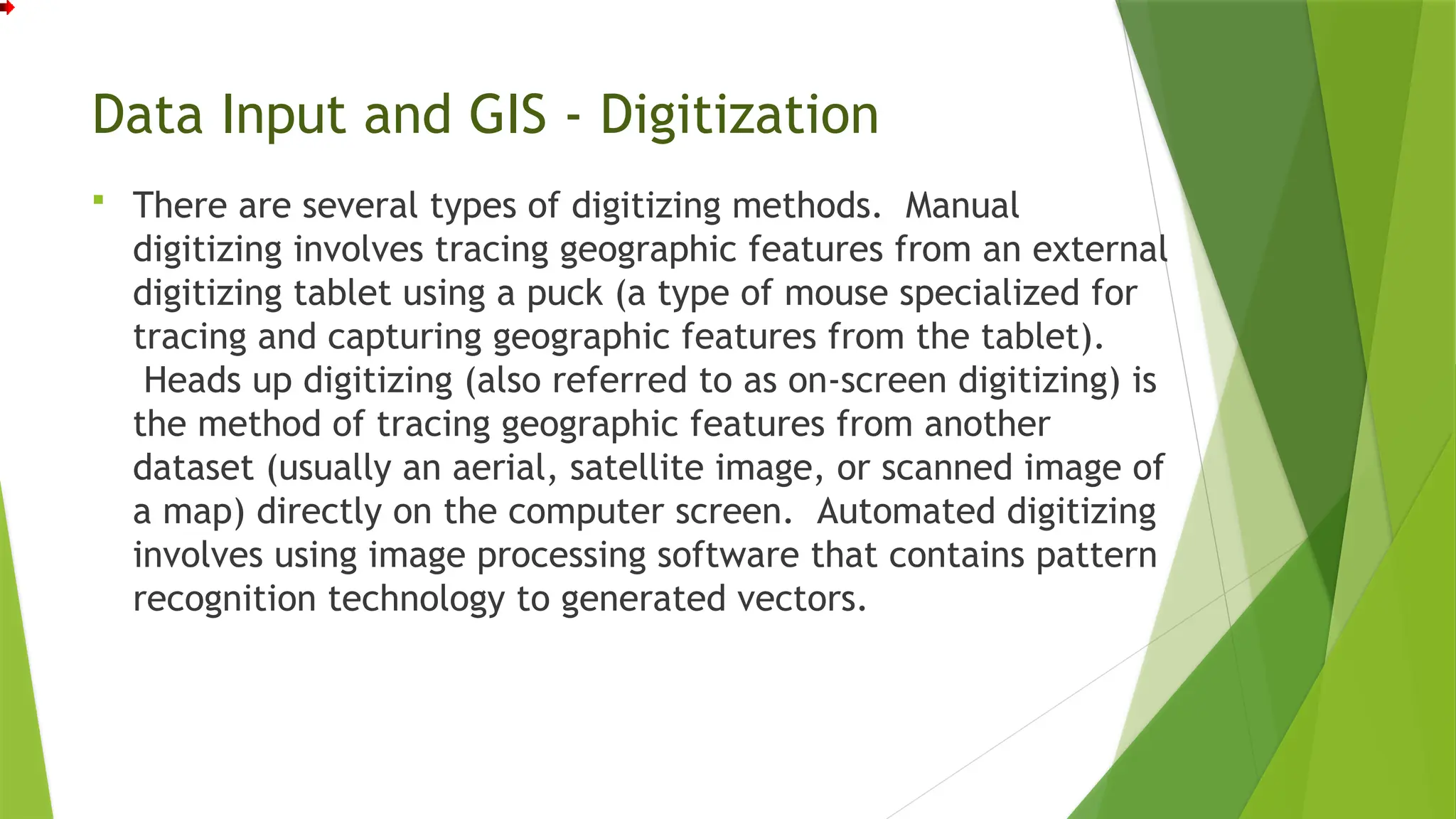 Data Input and GIS - Digitization

There are several types of digitizing methods. Manual digitizing involves tracing geographic features from an external digitizing tablet using a puck (a type of mouse specialized for tracing and capturing geographic features from the tablet). Heads up digitizing (also referred to as on-screen digitizing) is the method of tracing geographic features from another dataset (usually an aerial, satellite image, or scanned image of a map) directly on the computer screen. Automated digitizing involves using image processing software that contains pattern recognition technology to generated vectors.